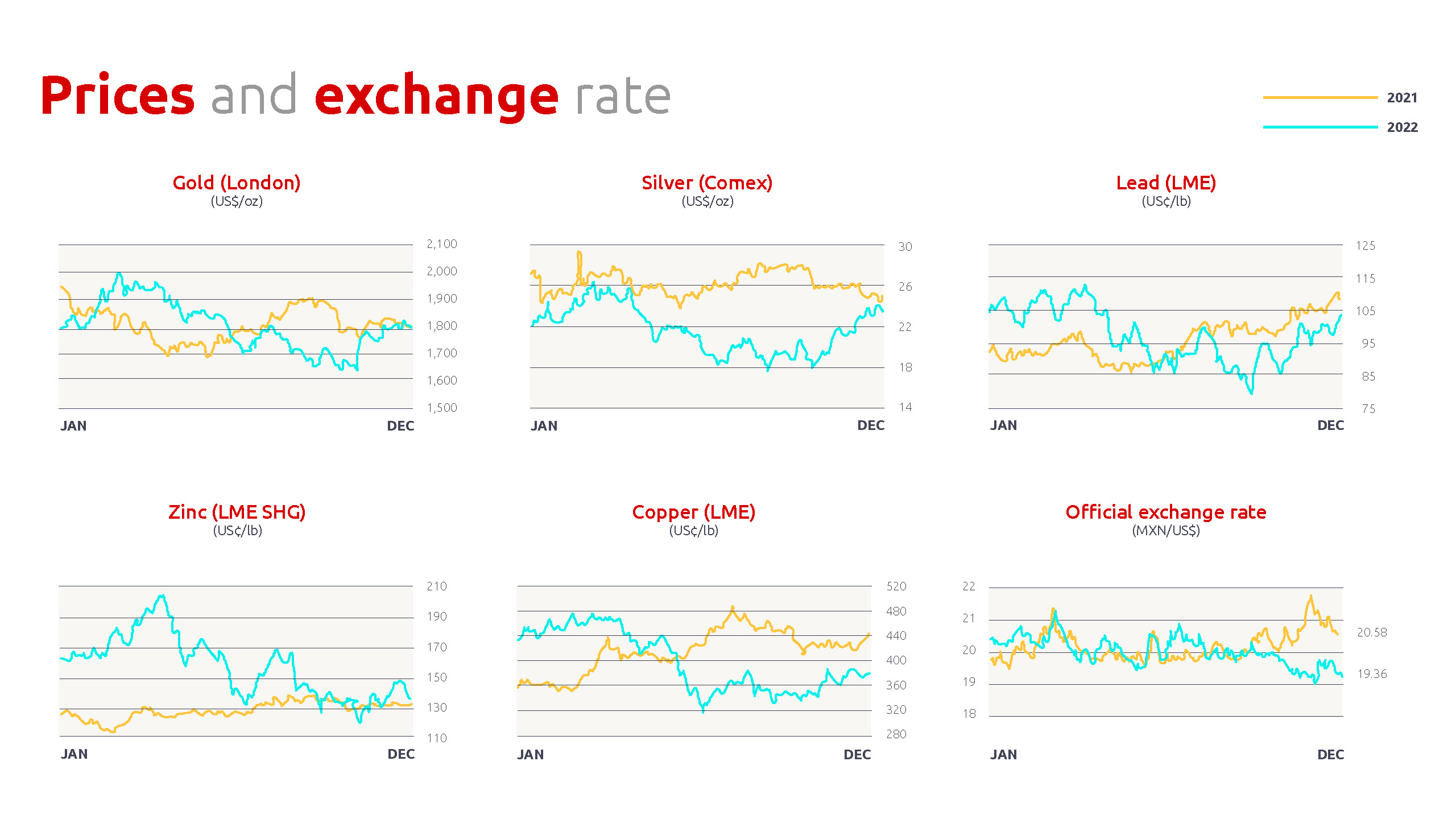 Prices and exchange rate

2021
2022

Gold (London)
(US$/oz)

2,100
2,000
1,900
1,800
1,700
1,600
1,500

JAN
DEC

Silver (Comex)
(US$/oz)

30
26
22
18
14

JAN
DEC

Lead (LME)
(US¢/lb)

125
115
105
95
85
75

JAN
DEC

Zinc (LME SHG)
(US¢/lb)

210
190
170
150
130
110

JAN
DEC

Copper (LME)
(US¢/lb)

520
480
440
400
360
320
280

JAN
DEC

Official exchange rate
(MXN/US$)

22
21
20
19
18

20.58
19.36

JAN
DEC